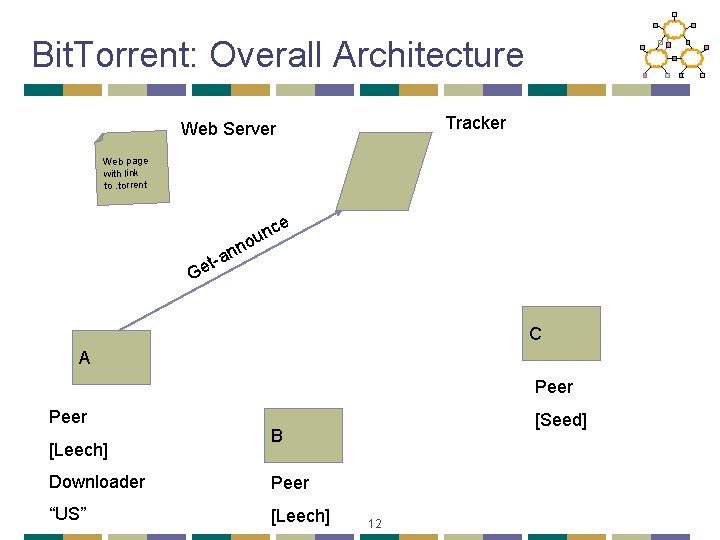 BitTorrent: Overall Architecture

Web Server

Web page with link to .torrent

Tracker

Get-announce

A

Peer
[Leech]
Downloader
“US”

B

Peer
[Leech]

C

Peer
[Seed]

12